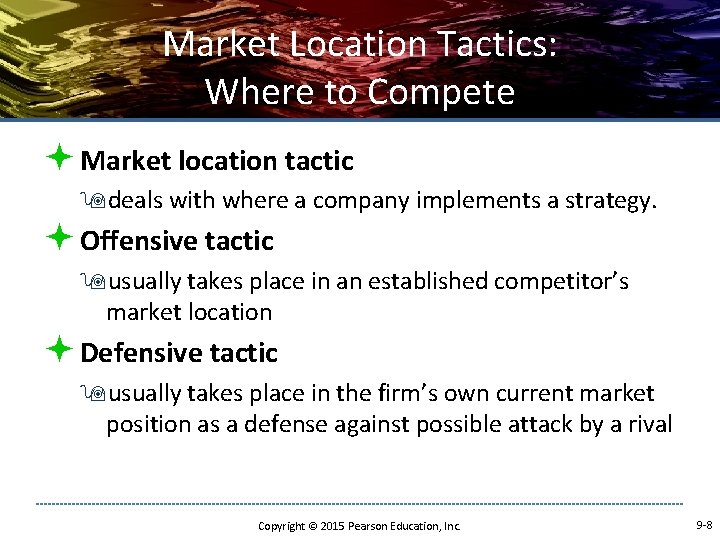 Market Location Tactics: Where to Compete

Market location tactic

deals with where a company implements a strategy.

Offensive tactic

usually takes place in an established competitor's market location

Defensive tactic

usually takes place in the firm's own current market position as a defense against possible attack by a rival

Copyright © 2015 Pearson Education, Inc.

9-8